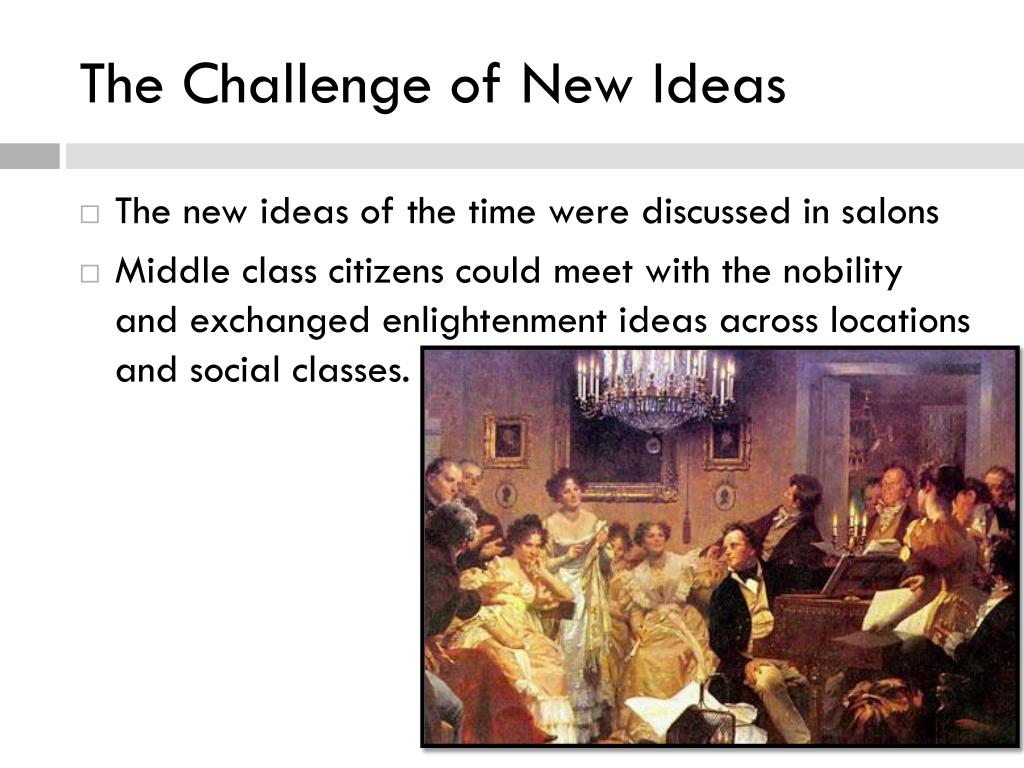 The Challenge of New Ideas

□ The new ideas of the time were discussed in salons

□ Middle class citizens could meet with the nobility and exchanged enlightenment ideas across locations and social classes.